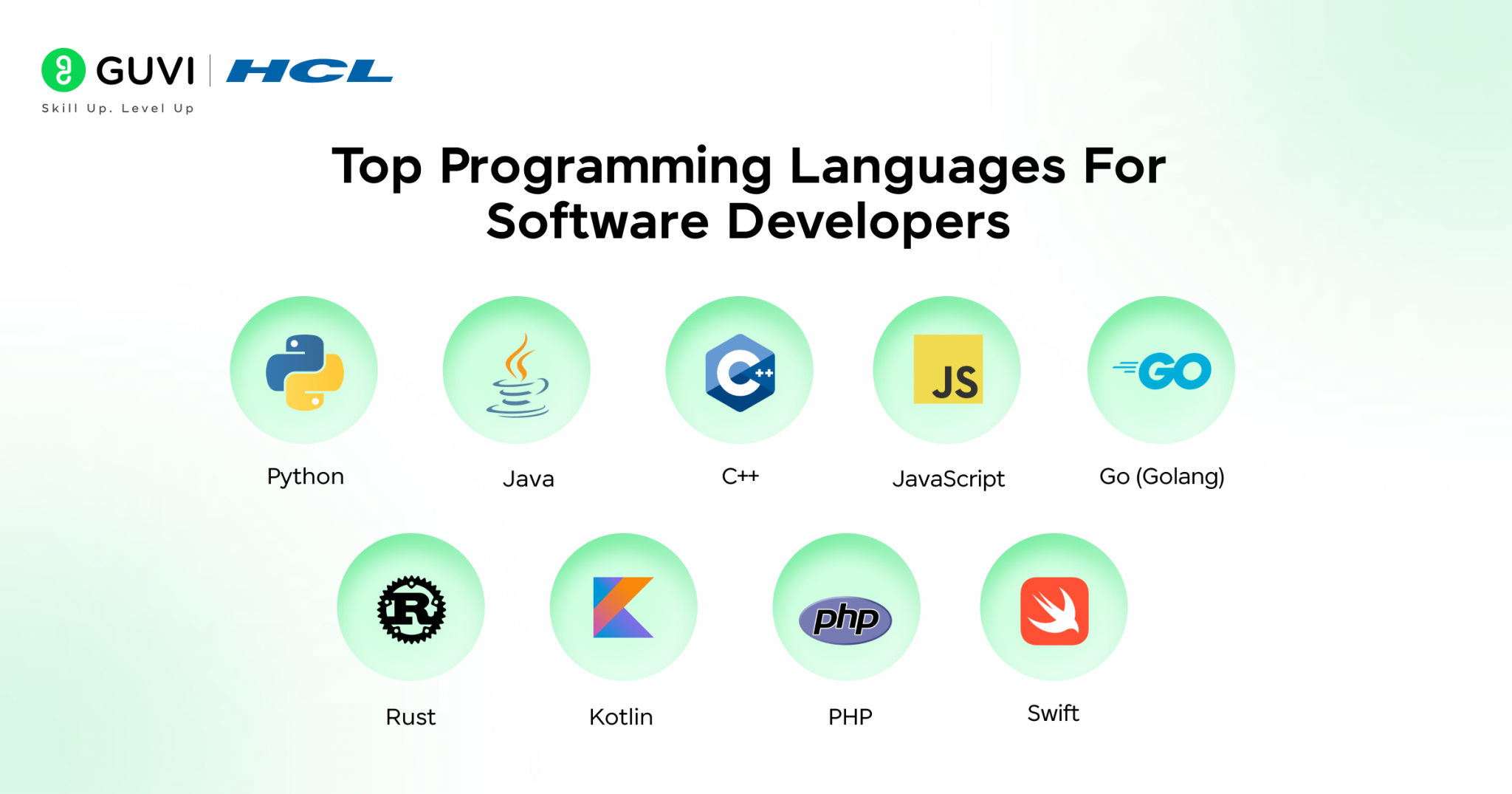 GUVI | HCL
Skill Up. Level Up

Top Programming Languages For Software Developers

C++
JS
GO

Python
Java
C++
JavaScript
Go (Golang)

R
php

Rust
Kotlin
PHP
Swift